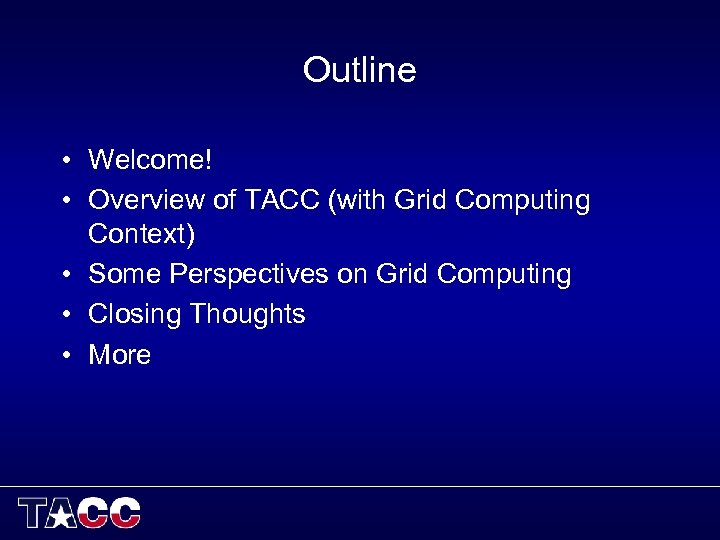 Outline

• Welcome!
• Overview of TACC (with Grid Computing Context)
• Some Perspectives on Grid Computing
• Closing Thoughts
• More

TACC